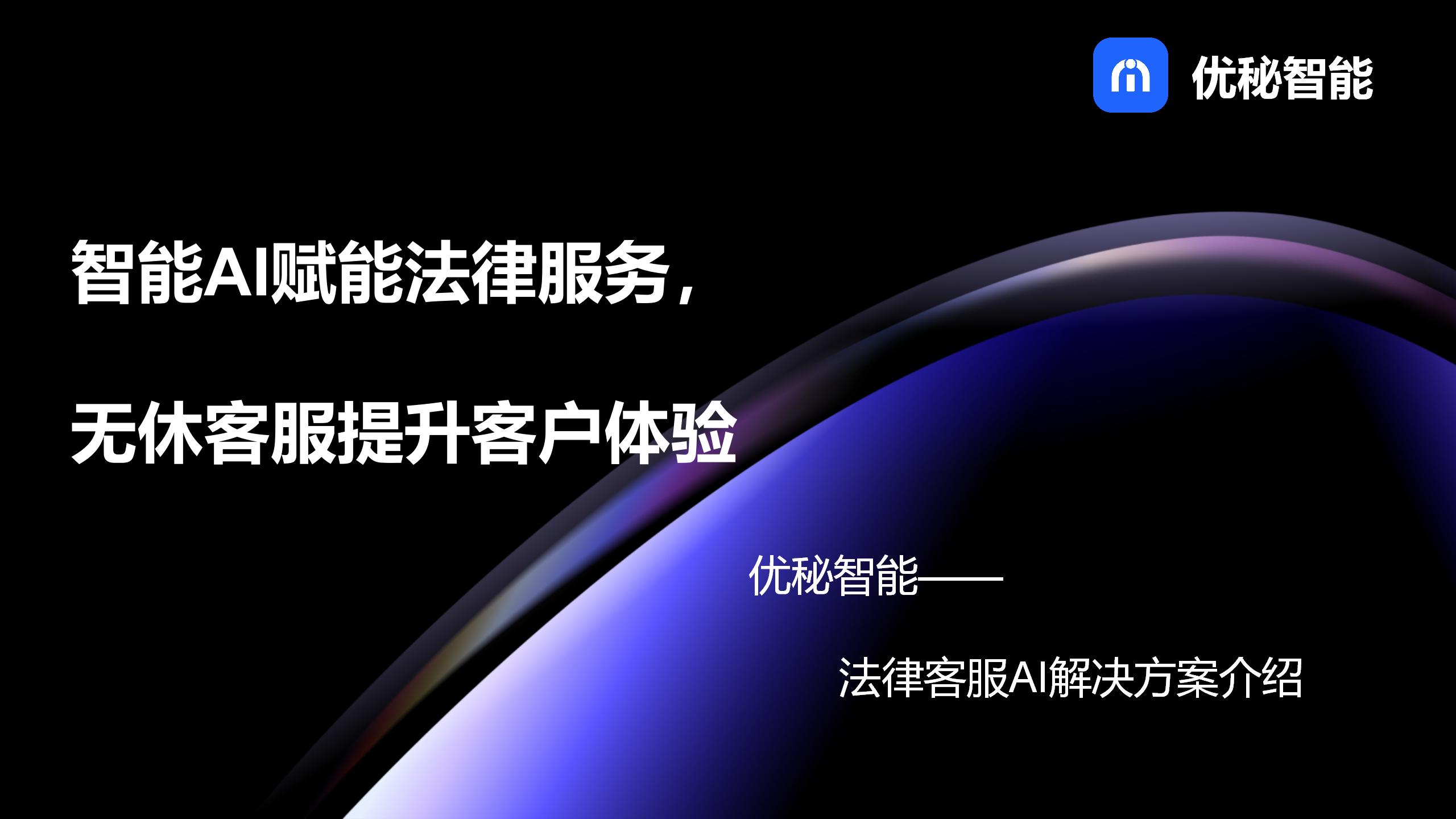 优秘智能

智能AI赋能法律服务，

无休客服提升客户体验

优秘智能——

法律客服AI解决方案介绍